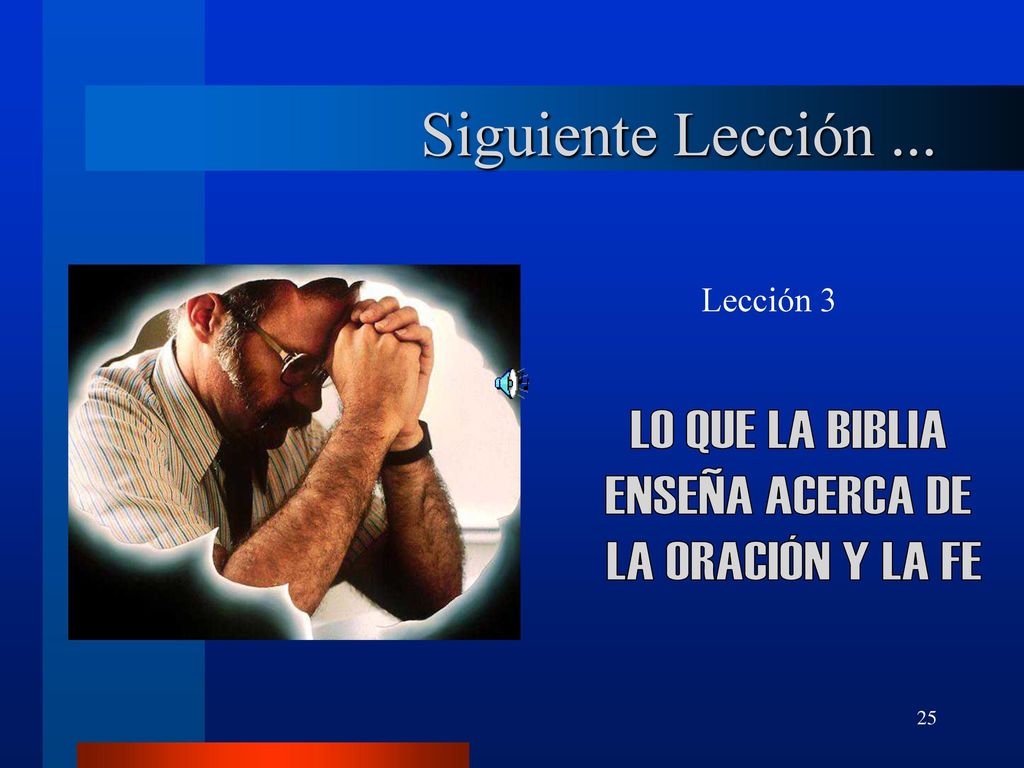 Siguiente Lección ...

Lección 3

LO QUE LA BIBLIA ENSEÑA ACERCA DE LA ORACIÓN Y LA FE

25